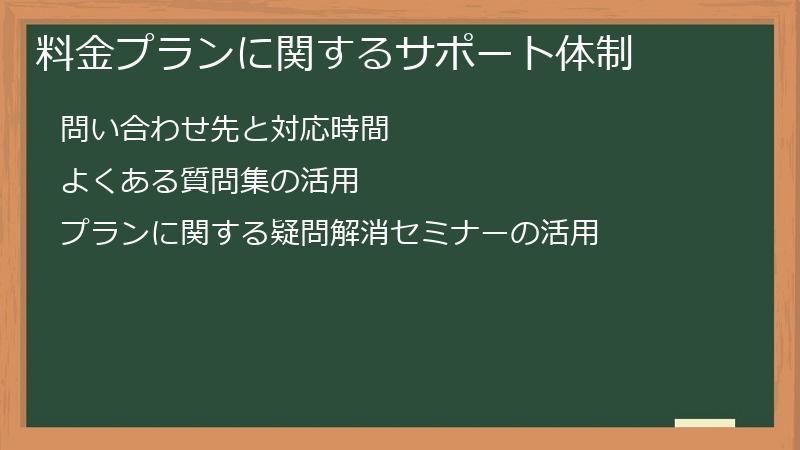 料金プランに関するサポート体制

問い合わせ先と対応時間

よくある質問集の活用

プランに関する疑問解消セミナーの活用